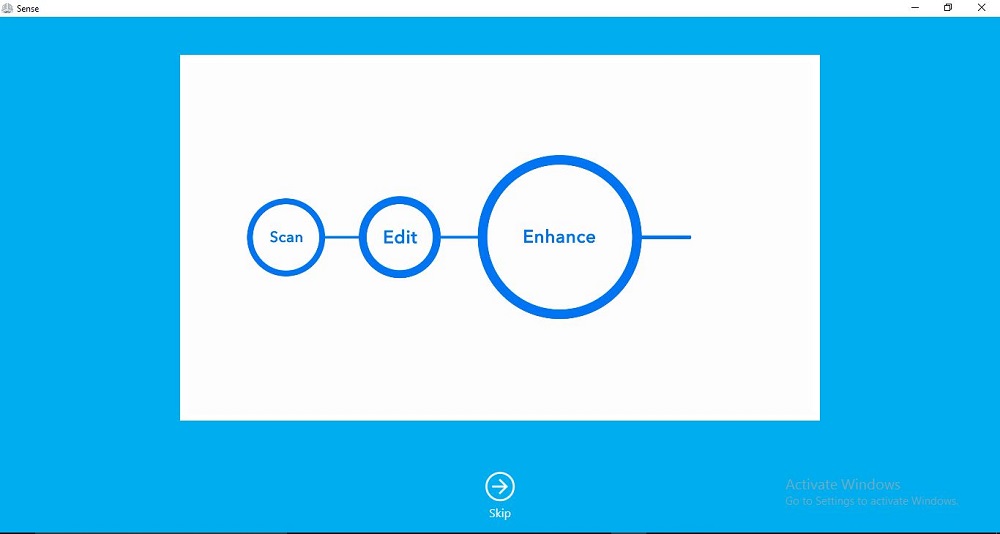 Sense

Scan

Edit

Enhance

Skip

Activate Windows
Go to Settings to activate Windows.